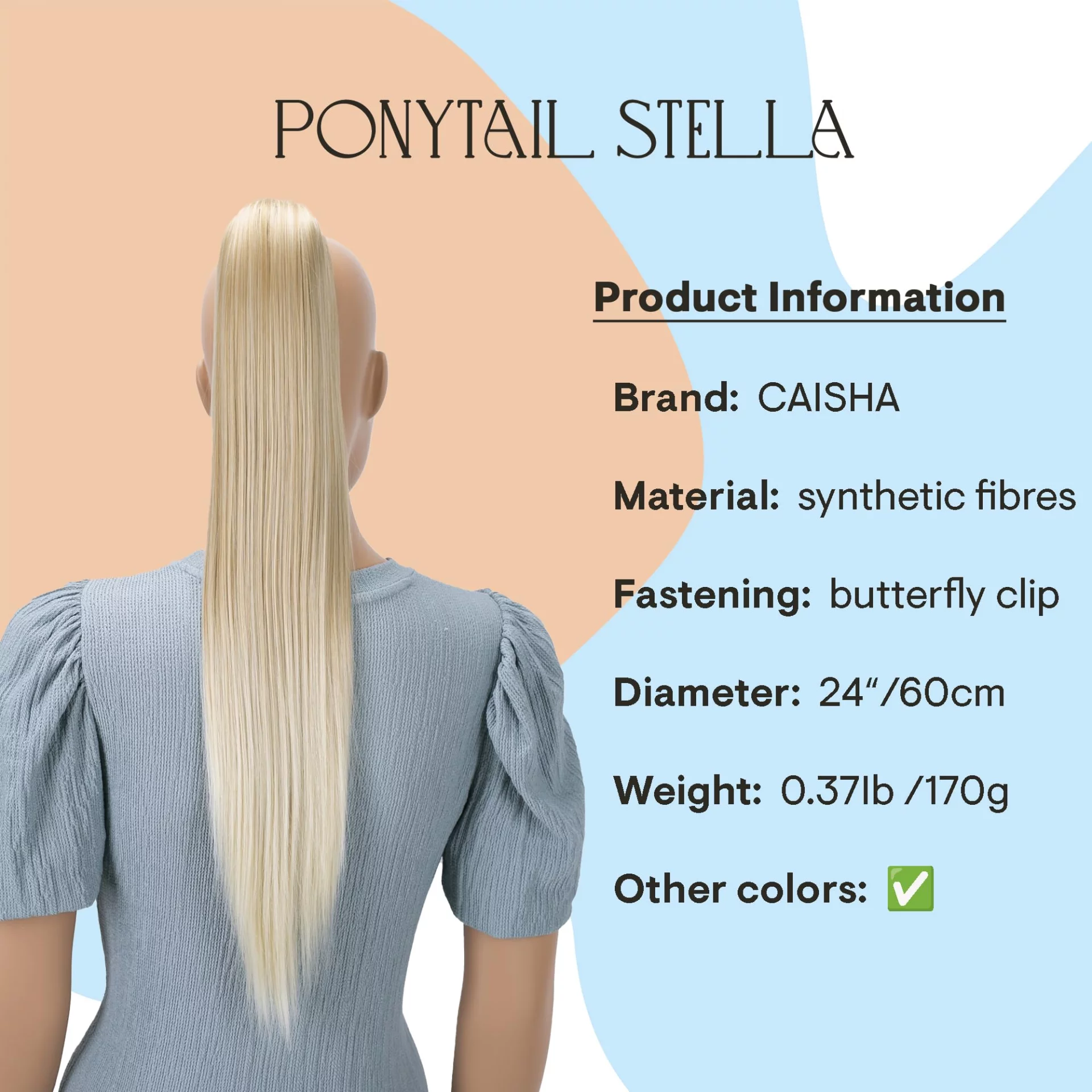 PONYTAIL STELLA

Product Information

Brand: CAISHA

Material: synthetic fibres

Fastening: butterfly clip

Diameter: 24“/60cm

Weight: 0.37lb /170g

Other colors: ✅